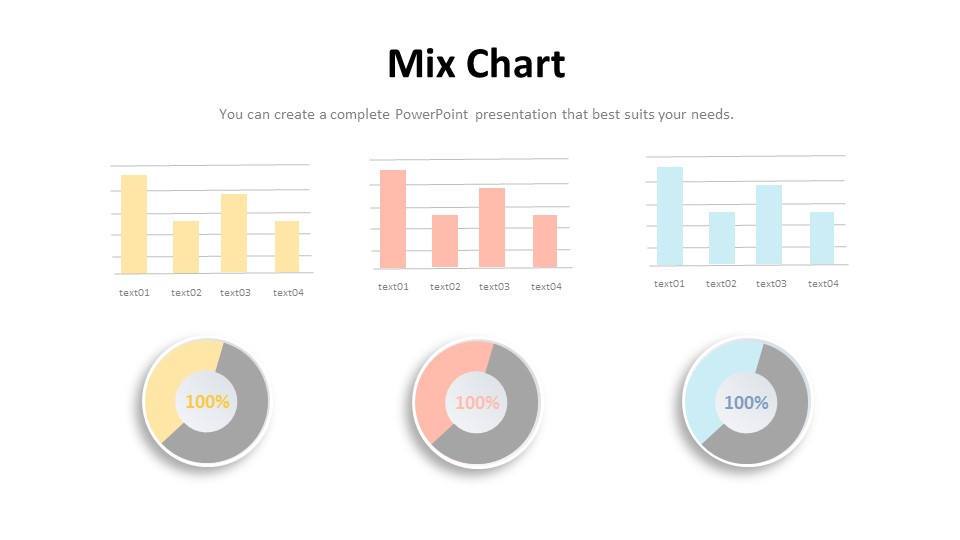 Mix Chart

You can create a complete PowerPoint presentation that best suits your needs.

text01 text02 text03 text04

text01 text02 text03 text04

text01 text02 text03 text04

100%

100%

100%